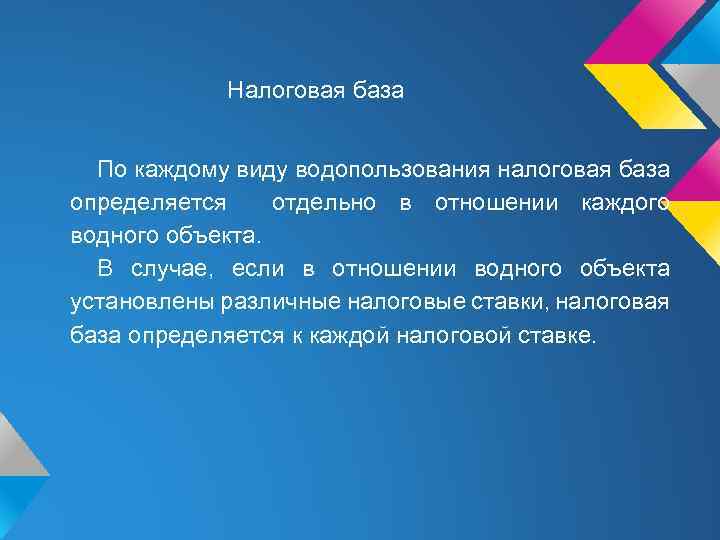 Налоговая база

По каждому виду водопользования налоговая база определяется отдельно в отношении каждого водного объекта.

В случае, если в отношении водного объекта установлены различные налоговые ставки, налоговая база определяется к каждой налоговой ставке.